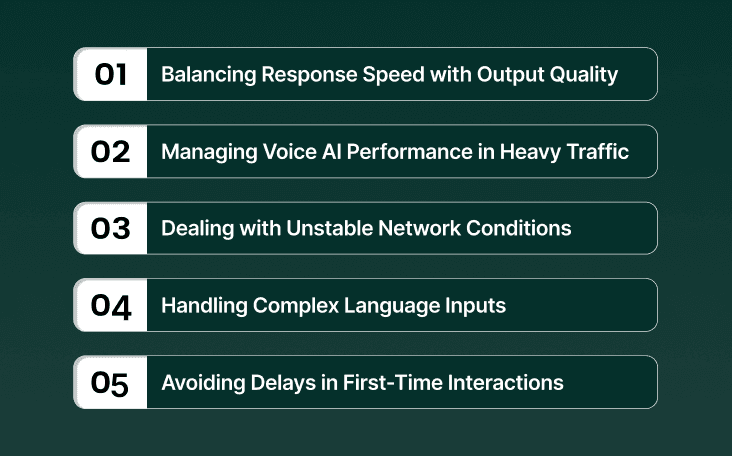 01 Balancing Response Speed with Output Quality

02 Managing Voice AI Performance in Heavy Traffic

03 Dealing with Unstable Network Conditions

04 Handling Complex Language Inputs

05 Avoiding Delays in First-Time Interactions